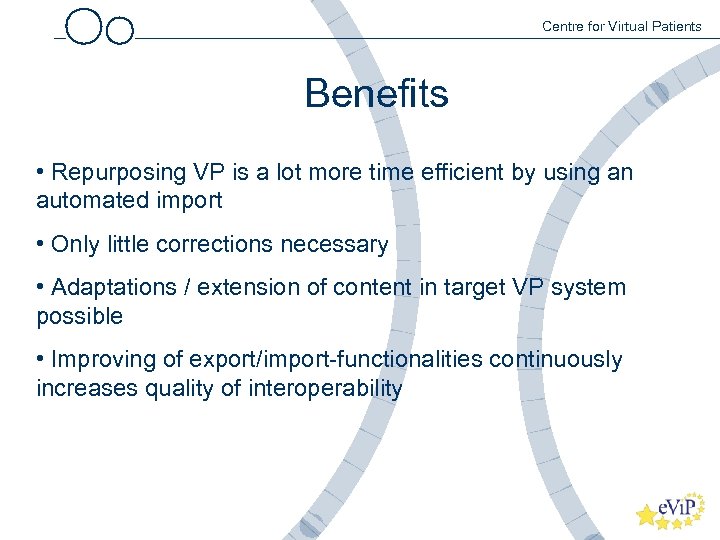 Centre for Virtual Patients

Benefits

• Repurposing VP is a lot more time efficient by using an automated import

• Only little corrections necessary

• Adaptations / extension of content in target VP system possible

• Improving of export/import-functionalities continuously increases quality of interoperability

eViP